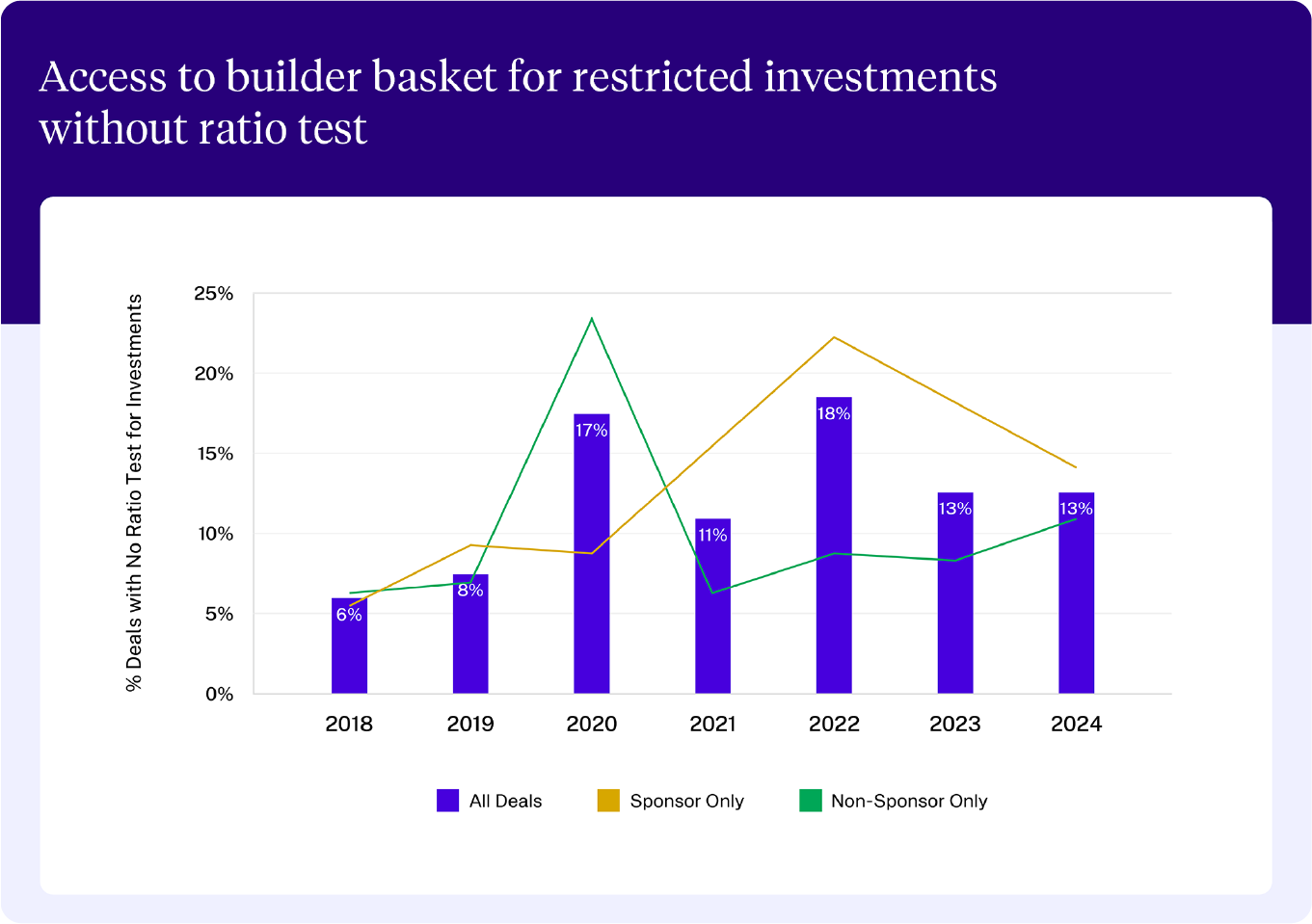 Access to builder basket for restricted investments without ratio test

% Deals with No Ratio Test for Investments

25%
20%
15%
10%
5%
0%

6%
8%
17%
11%
18%
13%
13%

2018
2019
2020
2021
2022
2023
2024

All Deals
Sponsor Only
Non-Sponsor Only